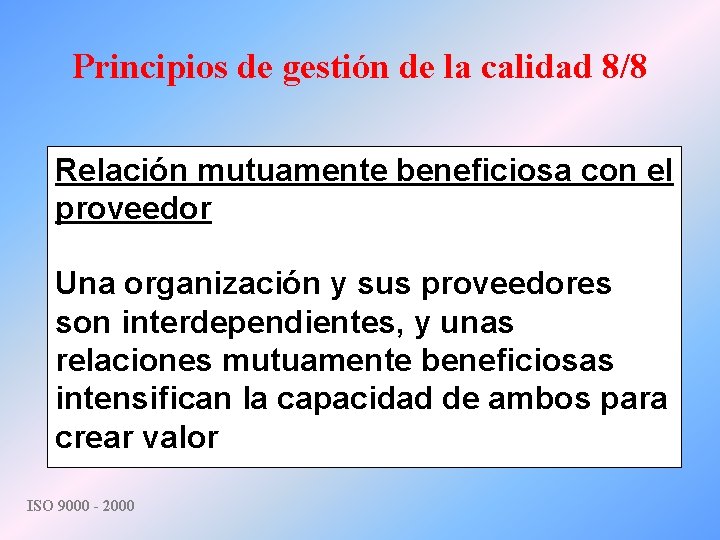 Principios de gestión de la calidad 8/8

Relación mutuamente beneficiosa con el proveedor

Una organización y sus proveedores son interdependientes, y unas relaciones mutuamente beneficiosas intensifican la capacidad de ambos para crear valor

ISO 9000 - 2000